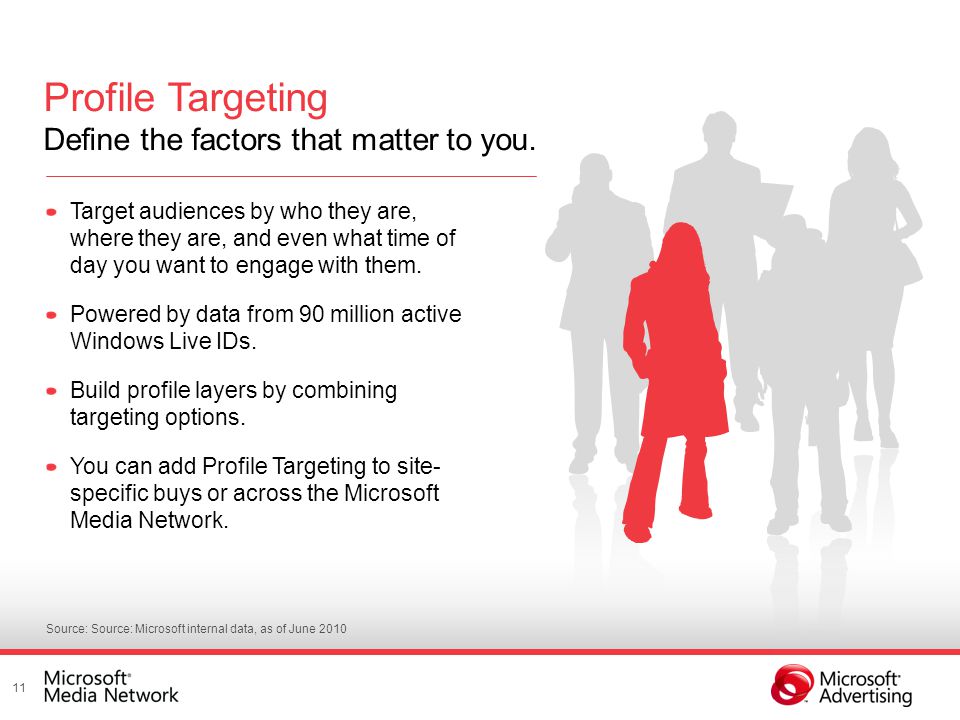 Profile Targeting
Define the factors that matter to you.

- Target audiences by who they are, where they are, and even what time of day you want to engage with them.
- Powered by data from 90 million active Windows Live IDs.
- Build profile layers by combining targeting options.
- You can add Profile Targeting to site-specific buys or across the Microsoft Media Network.

Source: Source: Microsoft internal data, as of June 2010

11

Microsoft® Media Network

Microsoft® Advertising